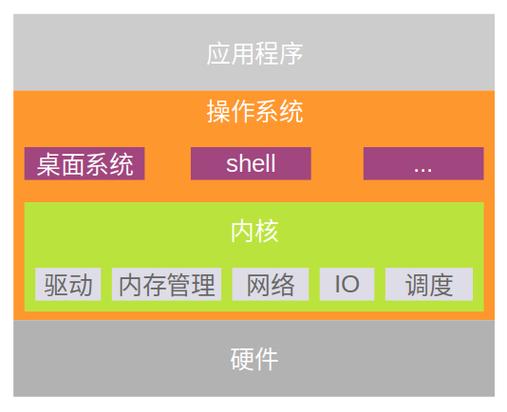 应用程序

操作系统

桌面系统

shell

...

内核

驱动

内存管理

网络

IO

调度

硬件